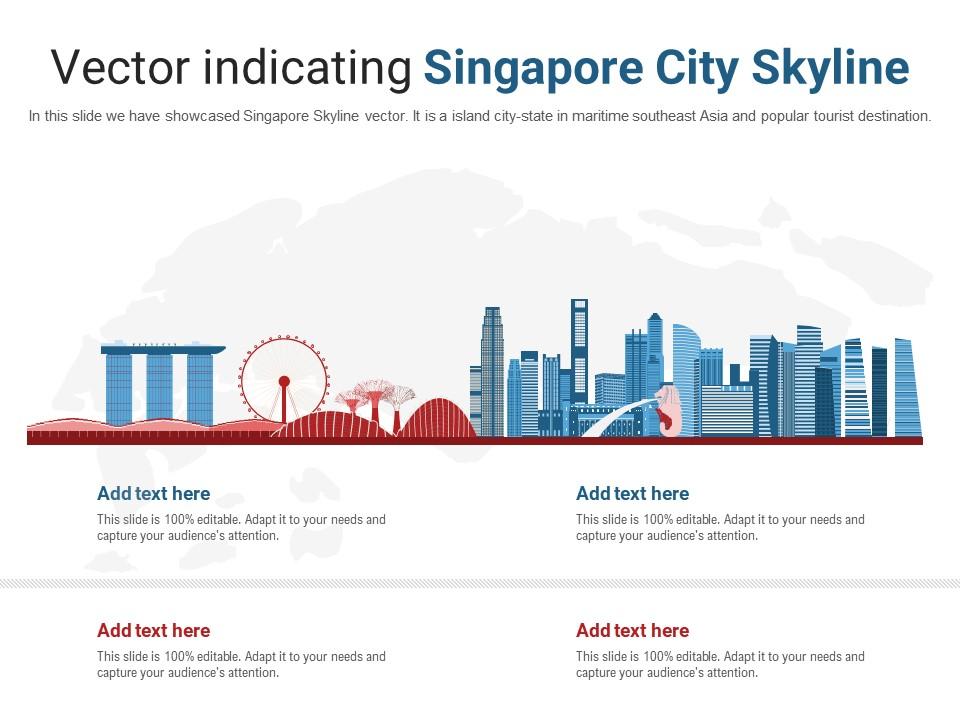 Vector indicating Singapore City Skyline

In this slide we have showcased Singapore Skyline vector. It is a island city-state in maritime southeast Asia and popular tourist destination.

Add text here

This slide is 100% editable. Adapt it to your needs and capture your audience's attention.

Add text here

This slide is 100% editable. Adapt it to your needs and capture your audience's attention.

Add text here

This slide is 100% editable. Adapt it to your needs and capture your audience's attention.

Add text here

This slide is 100% editable. Adapt it to your needs and capture your audience's attention.